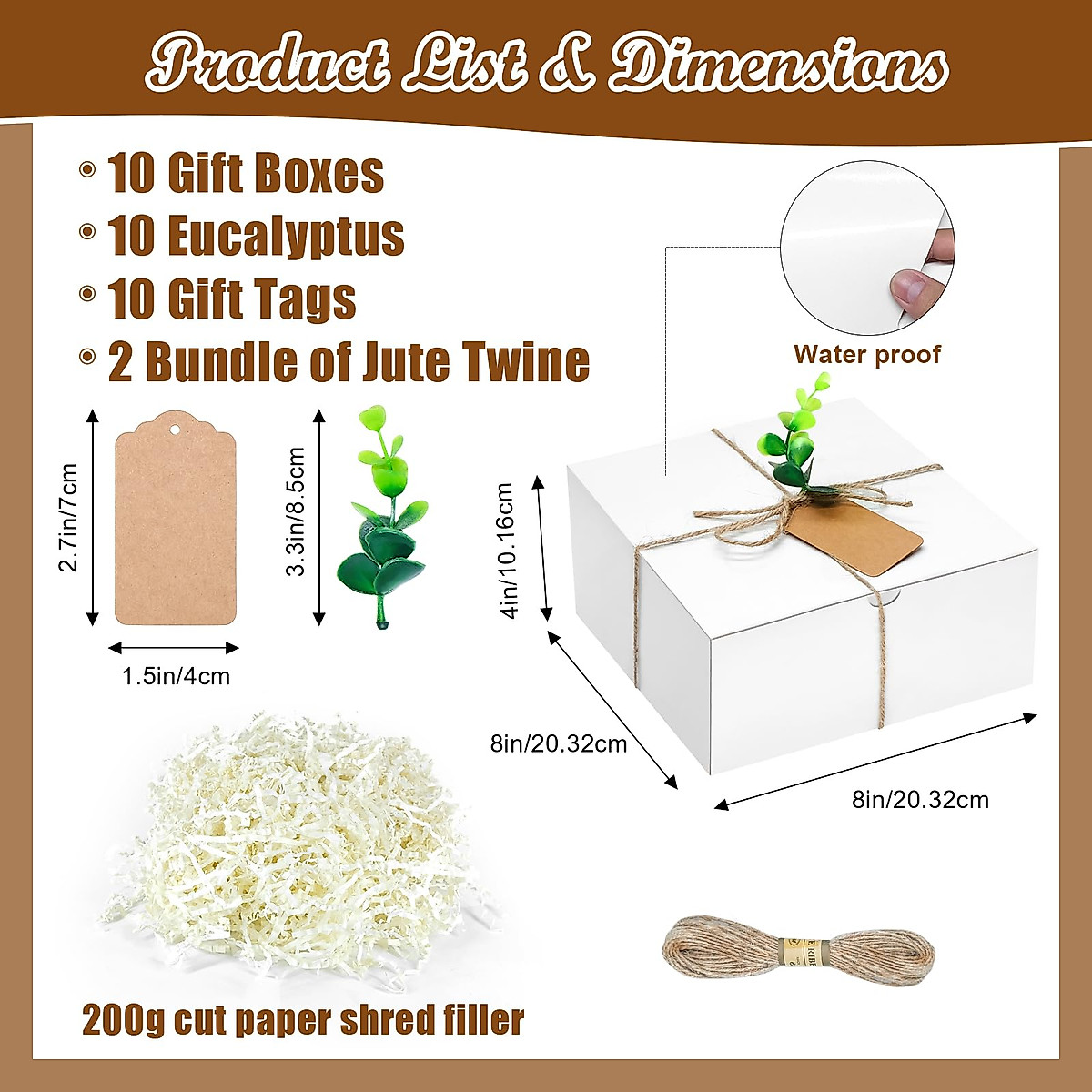 Product List & Dimensions

10 Gift Boxes
10 Eucalyptus
10 Gift Tags
2 Bundle of Jute Twine

Water proof

2.7in/7cm
1.5in/4cm
3.3in/8.5cm
4in/10.16cm
8in/20.32cm
8in/20.32cm

200g cut paper shred filler